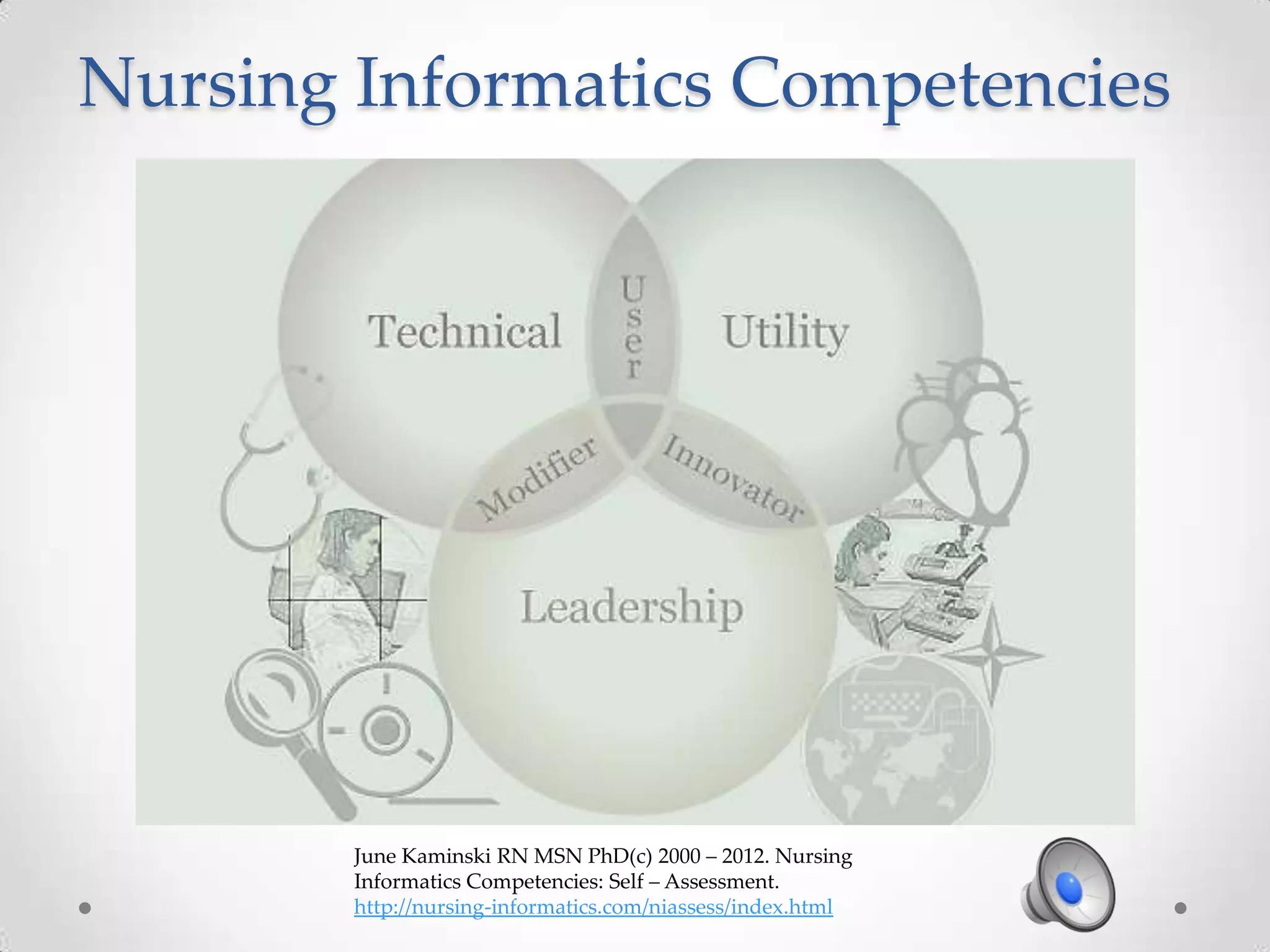 Nursing Informatics Competencies

Technical
User
Utility
Modifier
Innovator
Leadership

June Kaminski RN MSN PhD(c) 2000 – 2012. Nursing Informatics Competencies: Self – Assessment. http://nursing-informatics.com/niassess/index.html